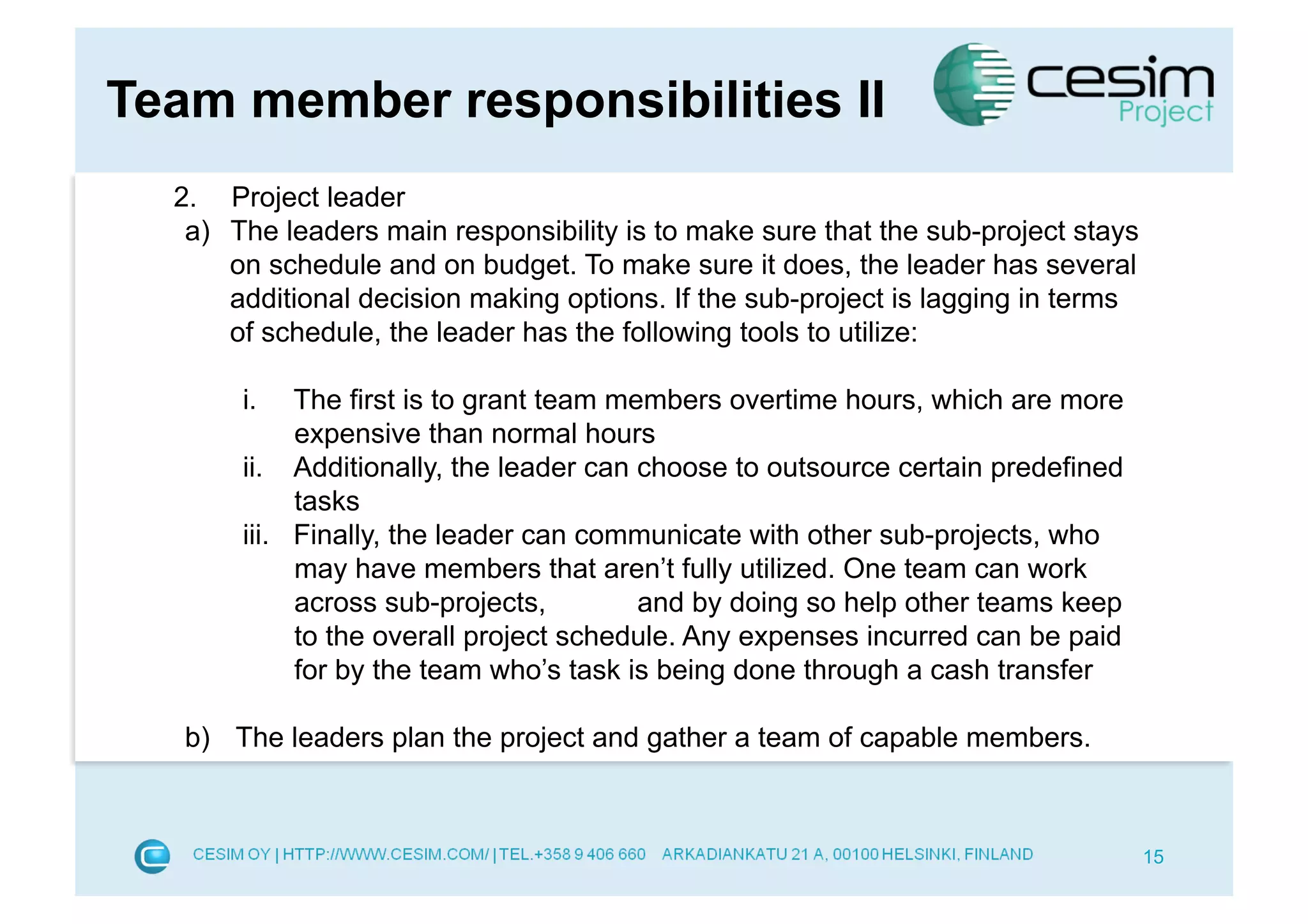 Team member responsibilities II

cesim Project

2. Project leader

a) The leaders main responsibility is to make sure that the sub-project stays on schedule and on budget. To make sure it does, the leader has several additional decision making options. If the sub-project is lagging in terms of schedule, the leader has the following tools to utilize:

i. The first is to grant team members overtime hours, which are more expensive than normal hours

ii. Additionally, the leader can choose to outsource certain predefined tasks

iii. Finally, the leader can communicate with other sub-projects, who may have members that aren't fully utilized. One team can work across sub-projects, and by doing so help other teams keep to the overall project schedule. Any expenses incurred can be paid for by the team who's task is being done through a cash transfer

b) The leaders plan the project and gather a team of capable members.

CESIM OY | HTTP://WWW.CESIM.COM/ | TEL.+358 9 406 660 ARKADIANKATU 21 A, 00100 HELSINKI, FINLAND 15